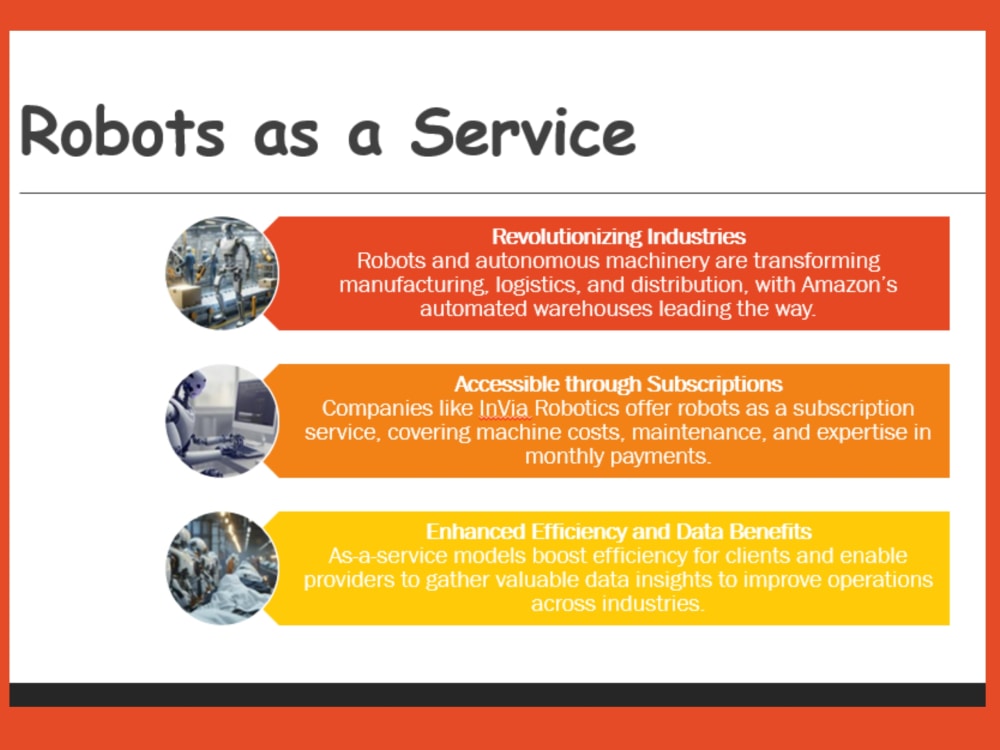 Robots as a Service

Revolutionizing Industries
Robots and autonomous machinery are transforming manufacturing, logistics, and distribution, with Amazon's automated warehouses leading the way.

Accessible through Subscriptions
Companies like InVia Robotics offer robots as a subscription service, covering machine costs, maintenance, and expertise in monthly payments.

Enhanced Efficiency and Data Benefits
As-a-service models boost efficiency for clients and enable providers to gather valuable data insights to improve operations across industries.